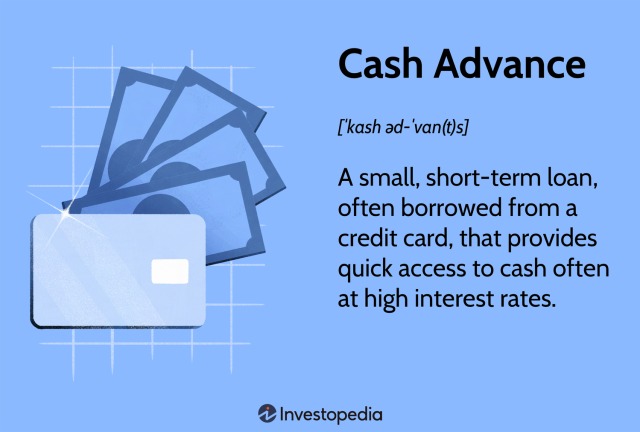 Cash Advance

[ˈkash əd-ˈvan(t)s]

A small, short-term loan, often borrowed from a credit card, that provides quick access to cash often at high interest rates.

Investopedia